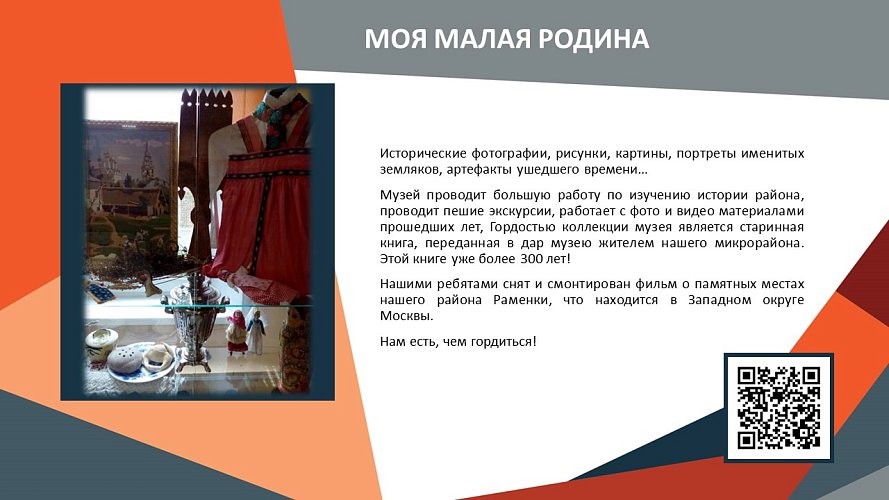 МОЯ МАЛАЯ РОДИНА

Исторические фотографии, рисунки, картины, портреты именитых земляков, артефакты ушедшего времени…

Музей проводит большую работу по изучению истории района, проводит пешие экскурсии, работает с фото и видео материалами прошедших лет, Гордостью коллекции музея является старинная книга, переданная в дар музею жителем нашего микрорайона. Этой книге уже более 300 лет!

Нашими ребятами снят и смонтирован фильм о памятных местах нашего района Раменки, что находится в Западном округе Москвы.

Нам есть, чем гордиться!